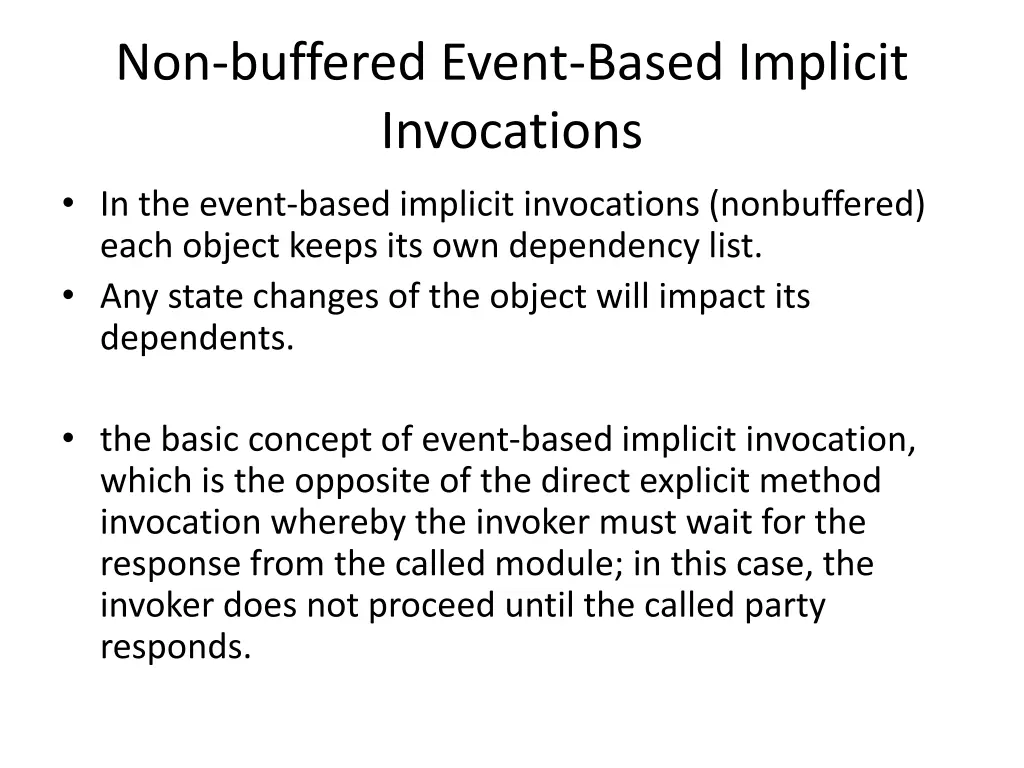 Non-buffered Event-Based Implicit Invocations

• In the event-based implicit invocations (nonbuffered) each object keeps its own dependency list.
• Any state changes of the object will impact its dependents.

• the basic concept of event-based implicit invocation, which is the opposite of the direct explicit method invocation whereby the invoker must wait for the response from the called module; in this case, the invoker does not proceed until the called party responds.